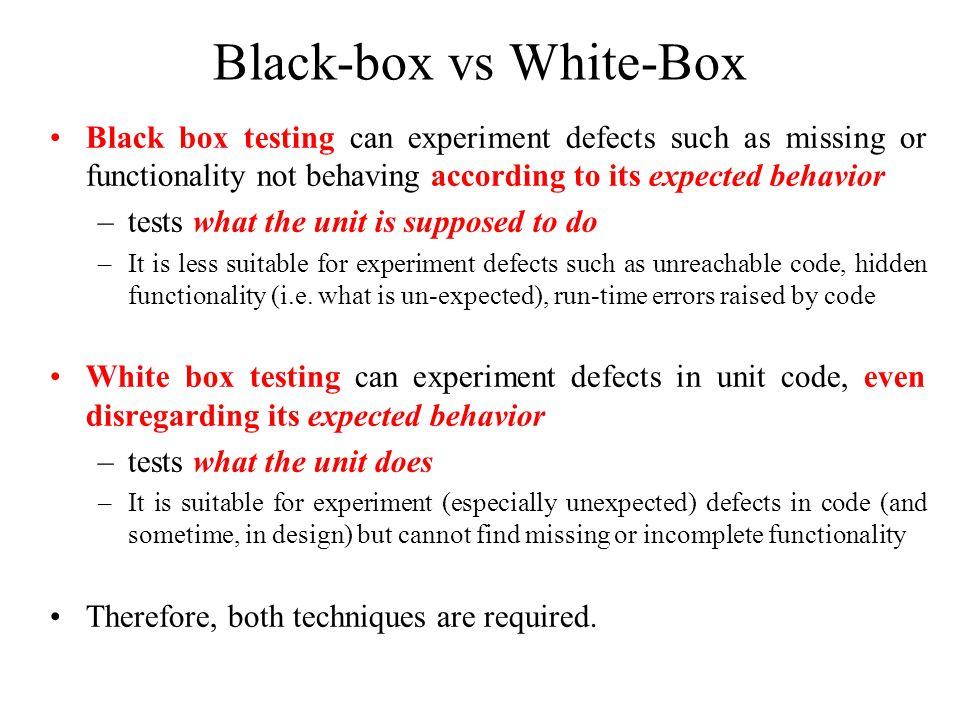 Black-box vs White-Box

• Black box testing can experiment defects such as missing or functionality not behaving according to its expected behavior

– tests what the unit is supposed to do

– It is less suitable for experiment defects such as unreachable code, hidden functionality (i.e. what is un-expected), run-time errors raised by code

• White box testing can experiment defects in unit code, even disregarding its expected behavior

– tests what the unit does

– It is suitable for experiment (especially unexpected) defects in code (and sometime, in design) but cannot find missing or incomplete functionality

• Therefore, both techniques are required.